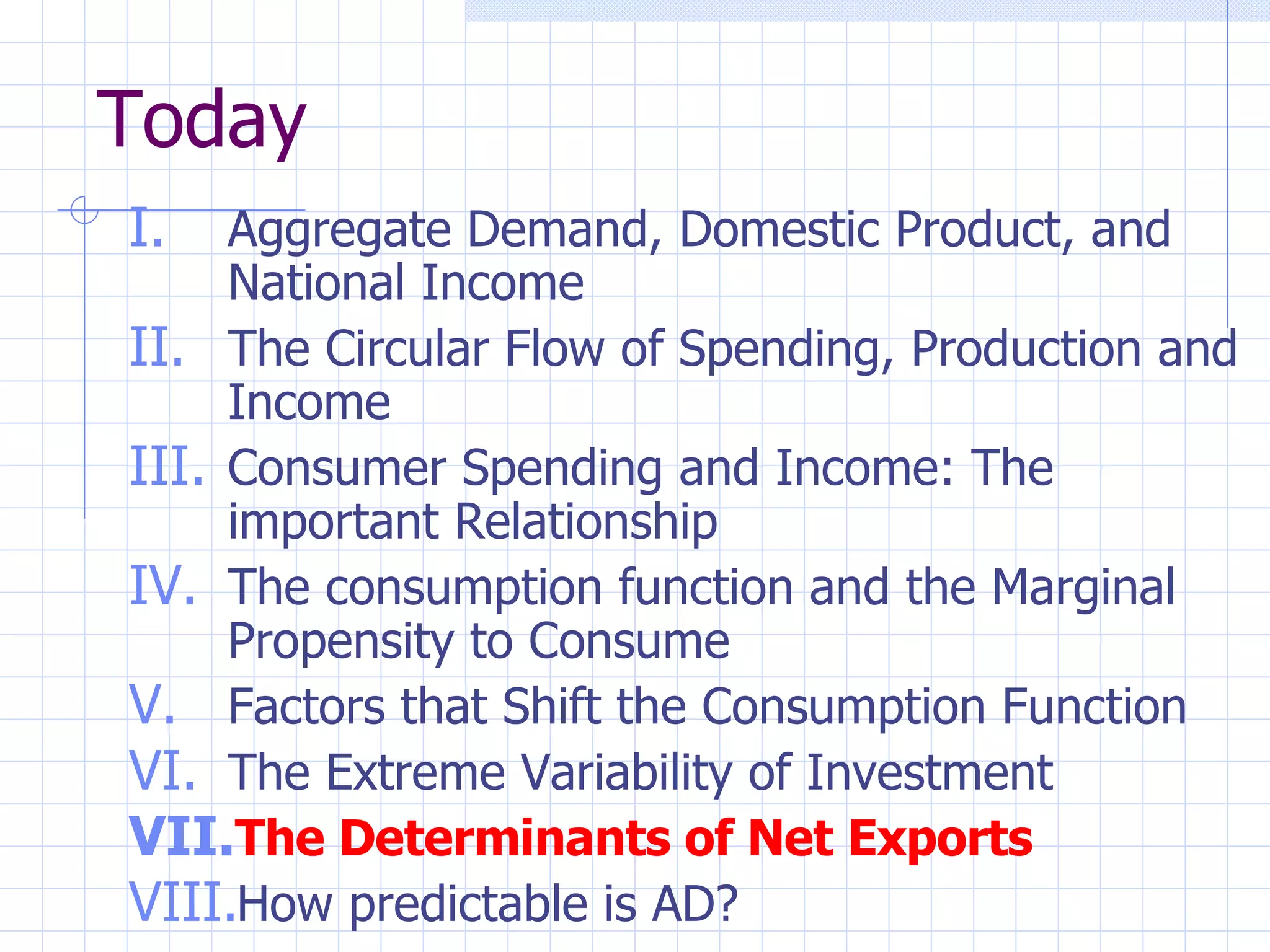 Today

I. Aggregate Demand, Domestic Product, and National Income
II. The Circular Flow of Spending, Production and Income
III. Consumer Spending and Income: The important Relationship
IV. The consumption function and the Marginal Propensity to Consume
V. Factors that Shift the Consumption Function
VI. The Extreme Variability of Investment
VII. The Determinants of Net Exports
VIII. How predictable is AD?